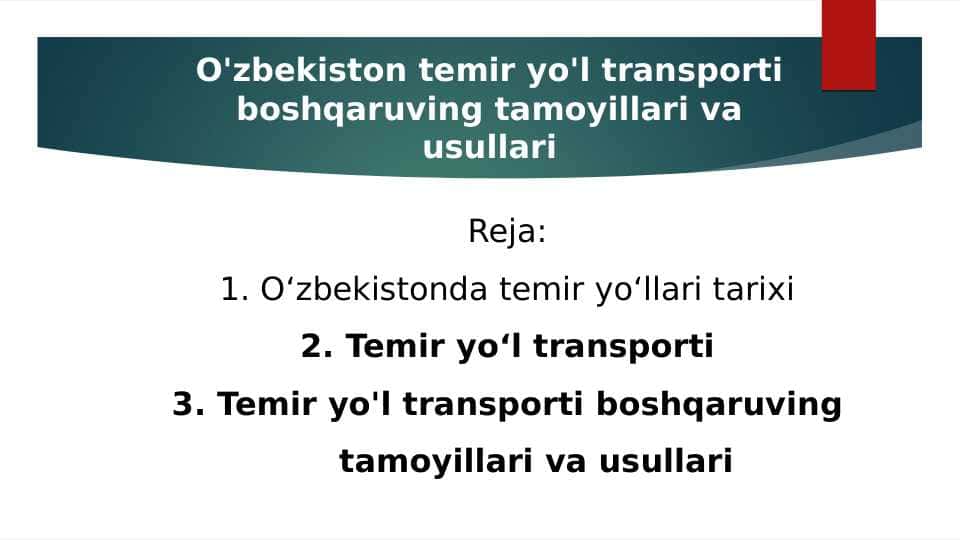 O'zbekiston temir yo'l transporti boshqaruving tamoyillari va usullari

Reja:

1. O‘zbekistonda temir yo‘llari tarixi

2. Temir yo‘l transporti

3. Temir yo'l transporti boshqaruving tamoyillari va usullari